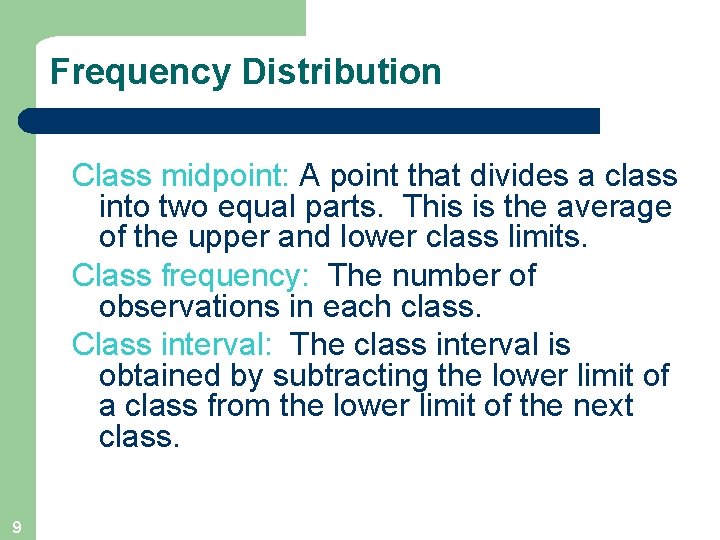 Frequency Distribution

Class midpoint: A point that divides a class into two equal parts. This is the average of the upper and lower class limits.

Class frequency: The number of observations in each class.

Class interval: The class interval is obtained by subtracting the lower limit of a class from the lower limit of the next class.

9